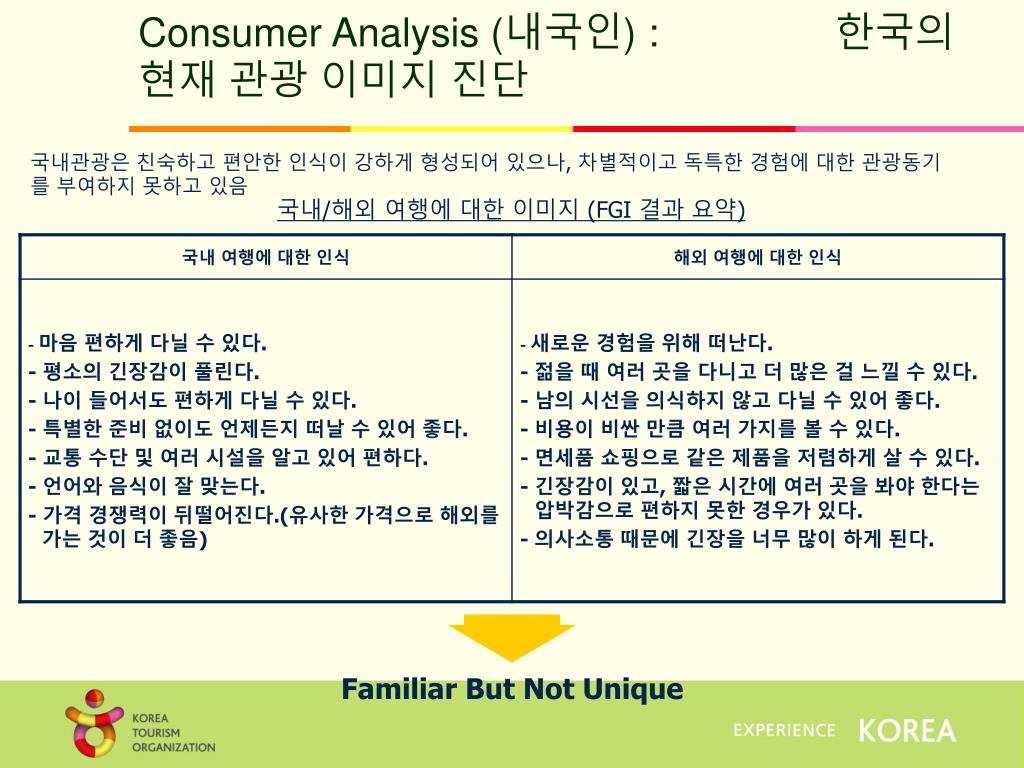 Consumer Analysis (내국인) : 한국의 현재 관광 이미지 진단

국내관광은 친숙하고 편안한 인식이 강하게 형성되어 있으나, 차별적이고 독특한 경험에 대한 관광동기를 부여하지 못하고 있음

국내/해외 여행에 대한 이미지 (FGI 결과 요약)

| 국내 여행에 대한 인식 | 해외 여행에 대한 인식 |
|---|---|
| - 마음 편하게 다닐 수 있다.<br>- 평소의 긴장감이 풀린다.<br>- 나이 들어서도 편하게 다닐 수 있다.<br>- 특별한 준비 없이도 언제든지 떠날 수 있어 좋다.<br>- 교통 수단 및 여러 시설을 알고 있어 편하다.<br>- 언어와 음식이 잘 맞는다.<br>- 가격 경쟁력이 뒤떨어진다.(유사한 가격으로 해외를 가는 것이 더 좋음) | - 새로운 경험을 위해 떠난다.<br>- 젊을 때 여러 곳을 다니고 더 많은 걸 느낄 수 있다.<br>- 남의 시선을 의식하지 않고 다닐 수 있어 좋다.<br>- 비용이 비싼 만큼 여러 가지를 볼 수 있다.<br>- 면세품 쇼핑으로 같은 제품을 저렴하게 살 수 있다.<br>- 긴장감이 있고, 짧은 시간에 여러 곳을 봐야 한다는 압박감으로 편하지 못한 경우가 있다.<br>- 의사소통 때문에 긴장을 너무 많이 하게 된다. |

Familiar But Not Unique

KOREA TOURISM ORGANIZATION

EXPERIENCE KOREA